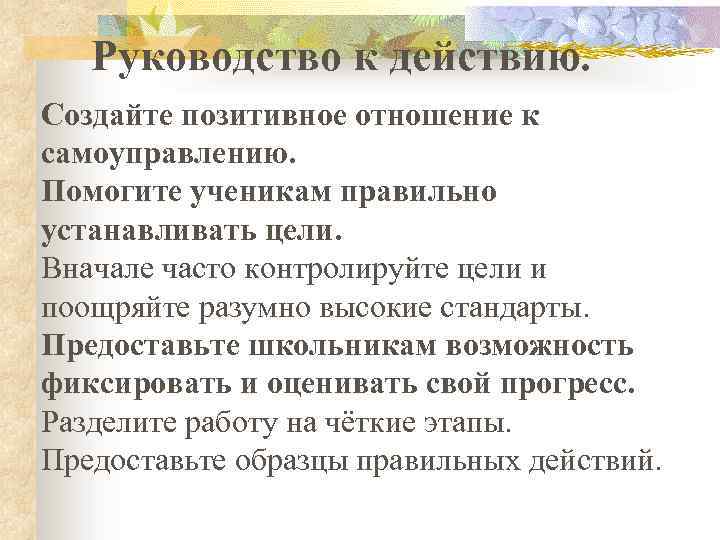 Руководство к действию.

Создайте позитивное отношение к самоуправлению.

Помогите ученикам правильно устанавливать цели.

Вначале часто контролируйте цели и поощряйте разумно высокие стандарты.

Предоставьте школьникам возможность фиксировать и оценивать свой прогресс.

Разделите работу на чёткие этапы.

Предоставьте образцы правильных действий.